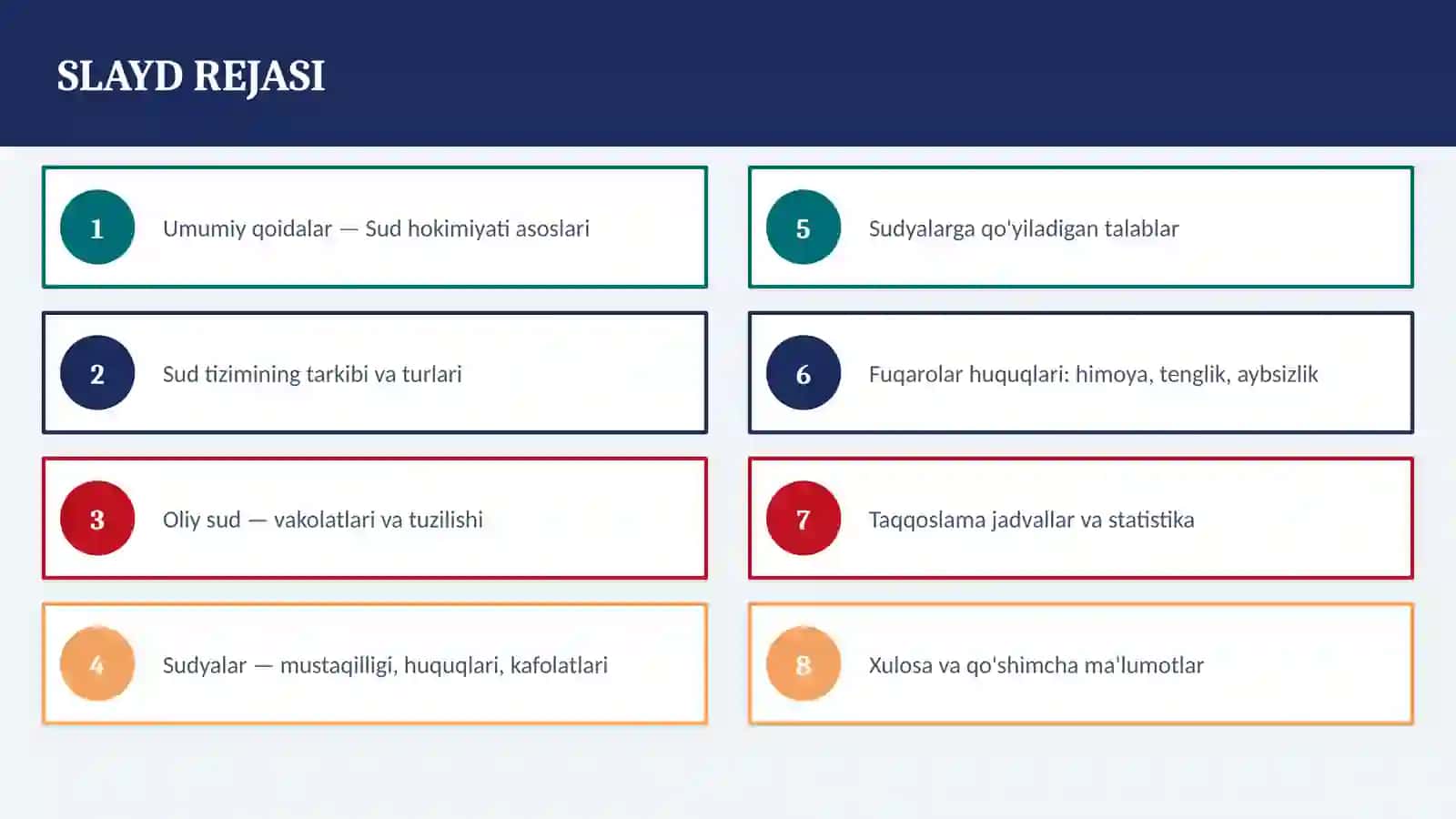 SLAYD REJASI

1 Umumiy qoidalar — Sud hokimiyati asoslari

2 Sud tizimining tarkibi va turlari

3 Oliy sud — vakolatlari va tuzilishi

4 Sudyalar — mustaqilligi, huquqlari, kafolatlari

5 Sudyalarga qo'yiladigan talablar

6 Fuqarolar huquqlari: himoya, tenglik, aybsizlik

7 Taqqoslama jadvallar va statistika

8 Xulosa va qo'shimcha ma'lumotlar